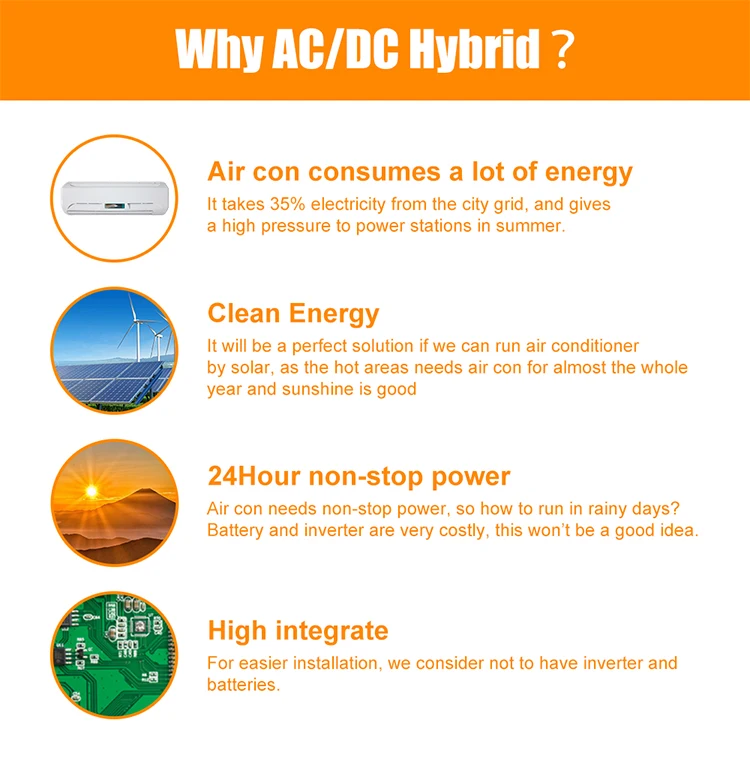 Why AC/DC Hybrid ?

Air con consumes a lot of energy

It takes 35% electricity from the city grid, and gives a high pressure to power stations in summer.

Clean Energy

It will be a perfect solution if we can run air conditioner by solar, as the hot areas needs air con for almost the whole year and sunshine is good

24Hour non-stop power

Air con needs non-stop power, so how to run in rainy days? Battery and inverter are very costly, this won't be a good idea.

High integrate

For easier installation, we consider not to have inverter and batteries.